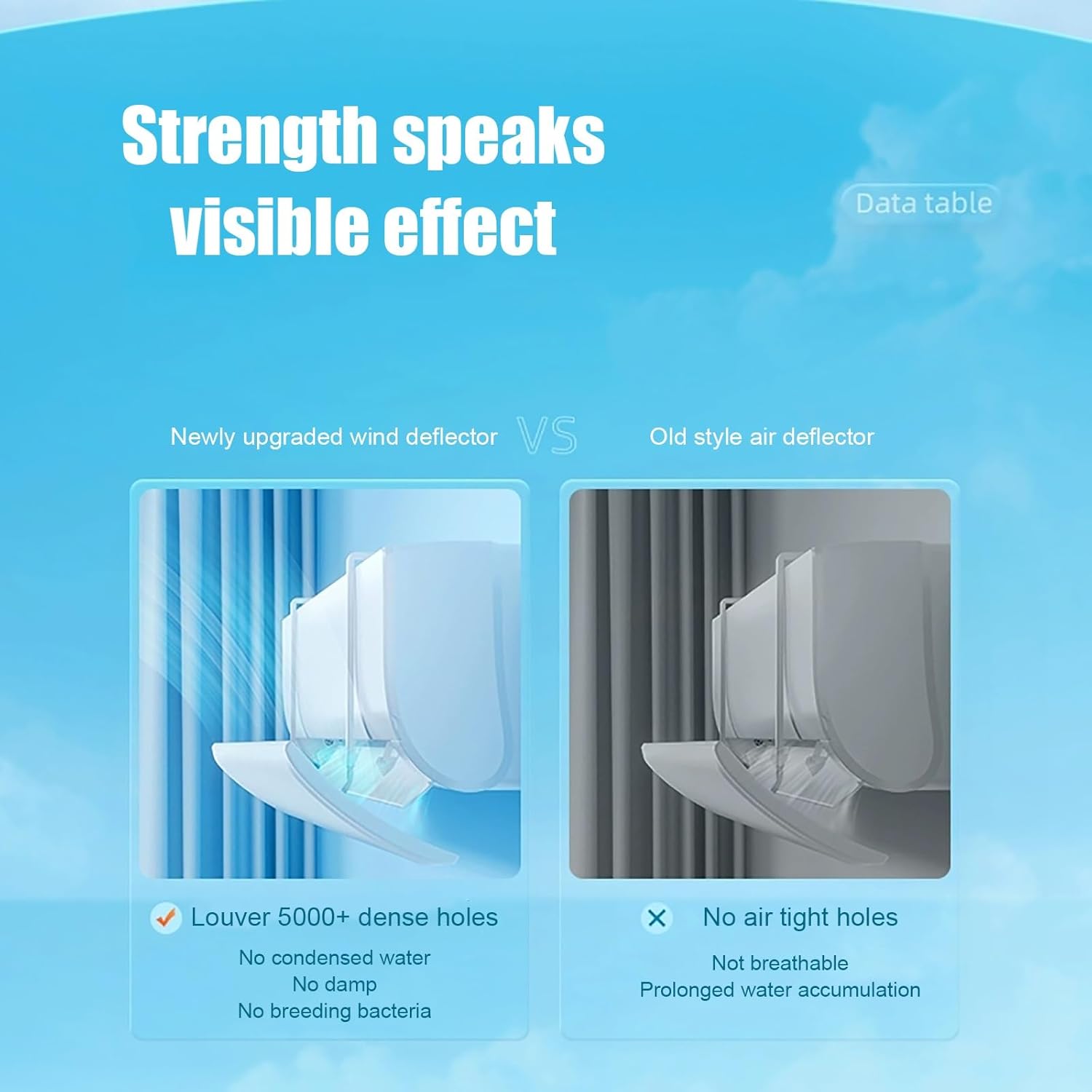 Strength speaks visible effect

Data table

Newly upgraded wind deflector VS Old style air deflector

Louver 5000+ dense holes

No condensed water
No damp
No breeding bacteria

No air tight holes

Not breathable
Prolonged water accumulation